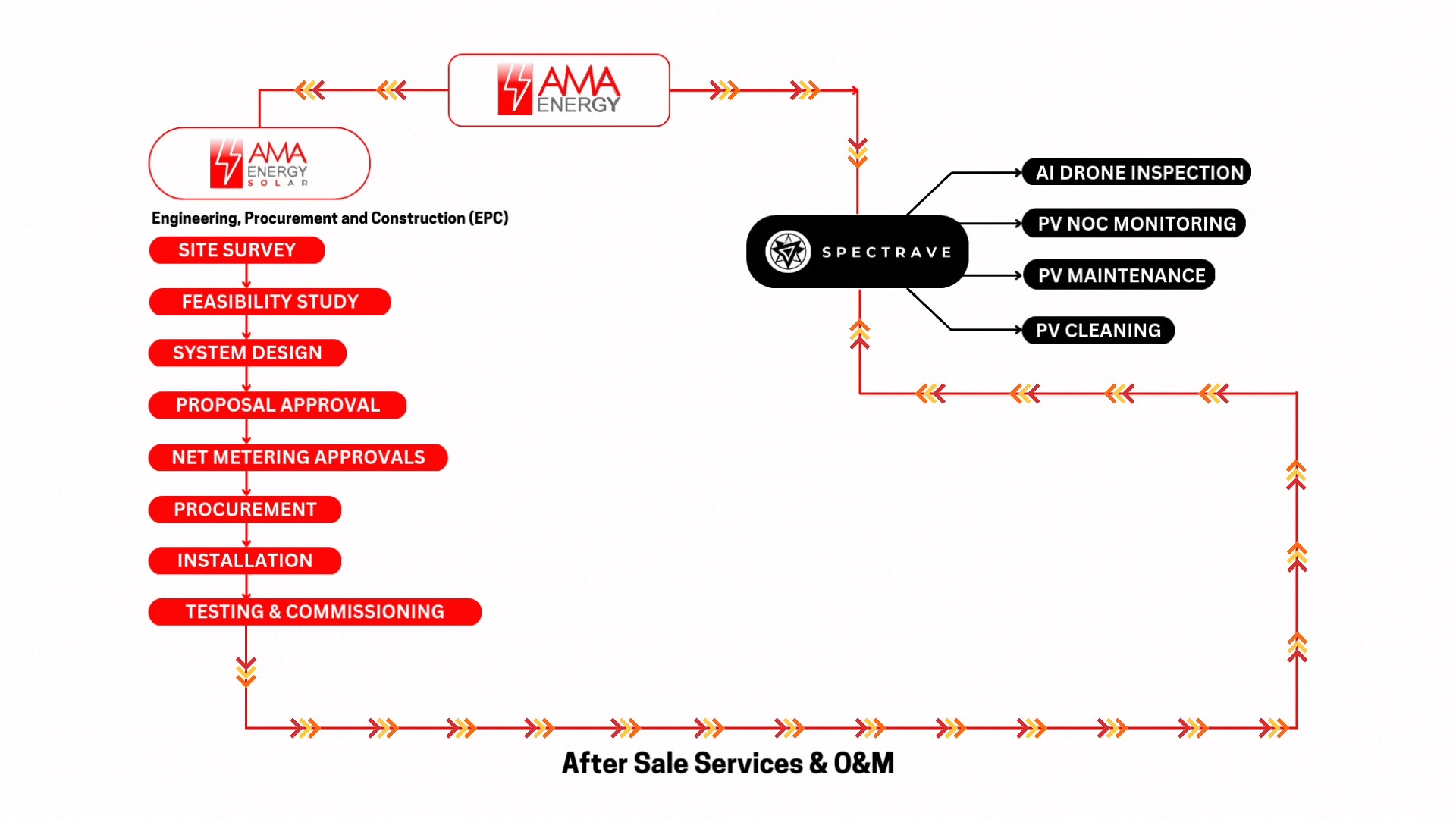 AMA ENERGY

AMA ENERGY SOLAR

Engineering, Procurement and Construction (EPC)

SITE SURVEY

FEASIBILITY STUDY

SYSTEM DESIGN

PROPOSAL APPROVAL

NET METERING APPROVALS

PROCUREMENT

INSTALLATION

TESTING & COMMISSIONING

SPECTRAVE

AI DRONE INSPECTION

PV NOC MONITORING

PV MAINTENANCE

PV CLEANING

After Sale Services & O&M